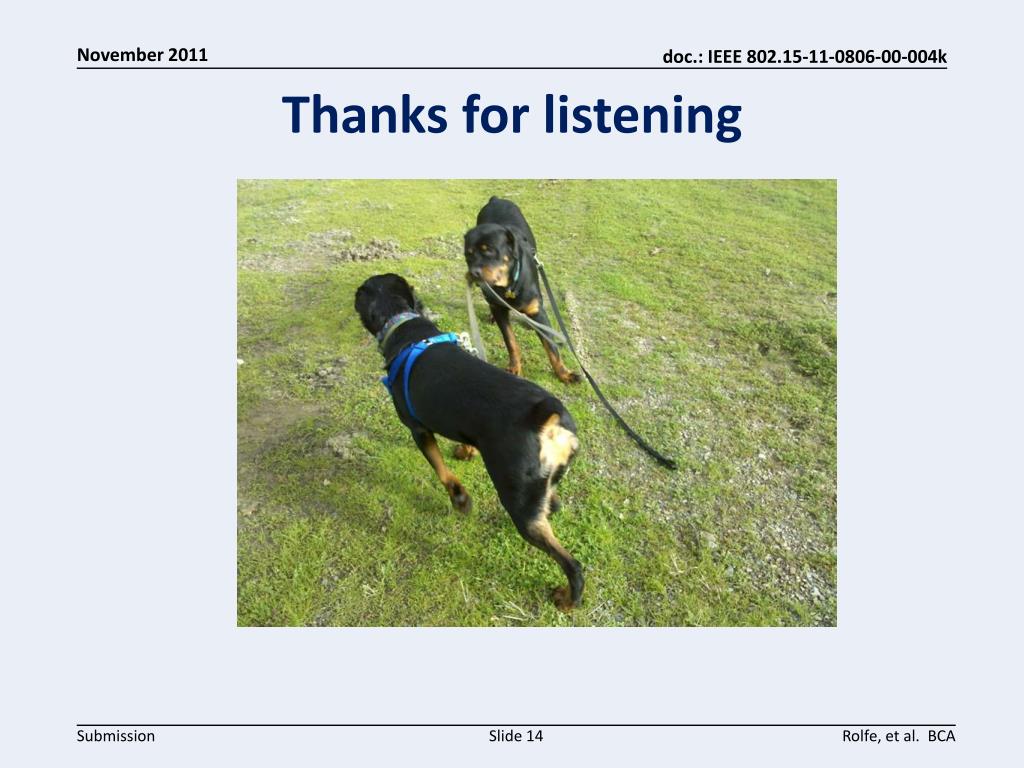 November 2011

doc.: IEEE 802.15-11-0806-00-004k

Thanks for listening

Submission

Slide 14

Rolfe, et al. BCA